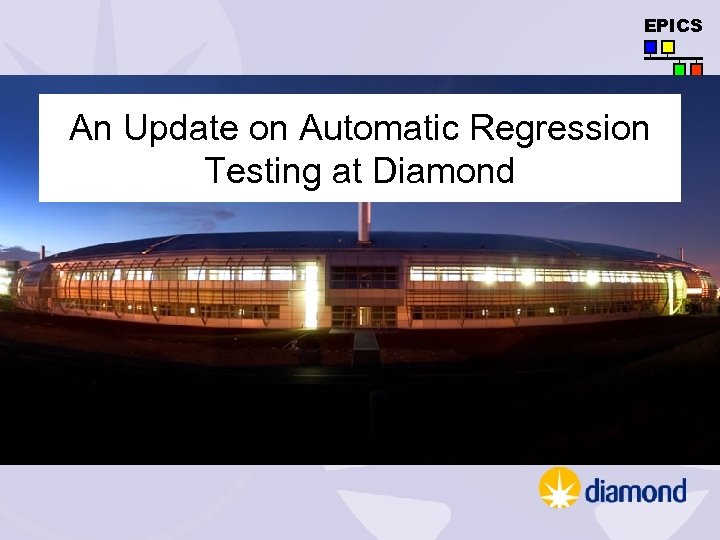 EPICS

An Update on Automatic Regression Testing at Diamond

diamond